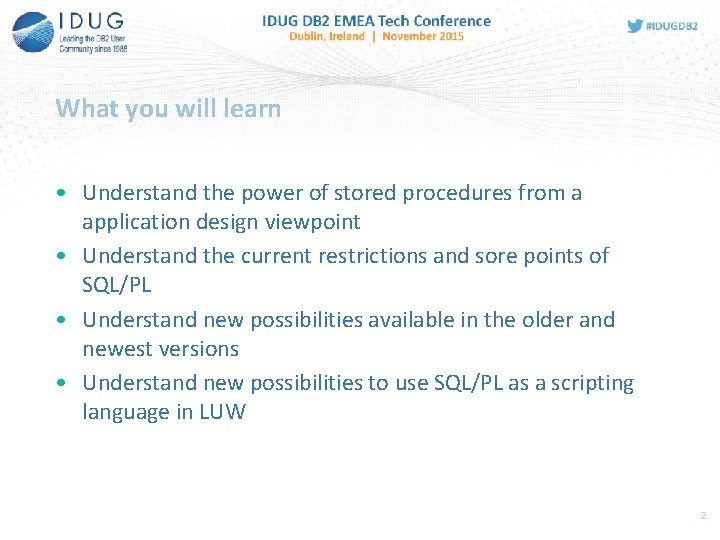 IDUG
Leading the DB2 User Community since 1988

IDUG DB2 EMEA Tech Conference
Dublin, Ireland | November 2015

#IDUGDB2

What you will learn

• Understand the power of stored procedures from a application design viewpoint
• Understand the current restrictions and sore points of SQL/PL
• Understand new possibilities available in the older and newest versions
• Understand new possibilities to use SQL/PL as a scripting language in LUW

2